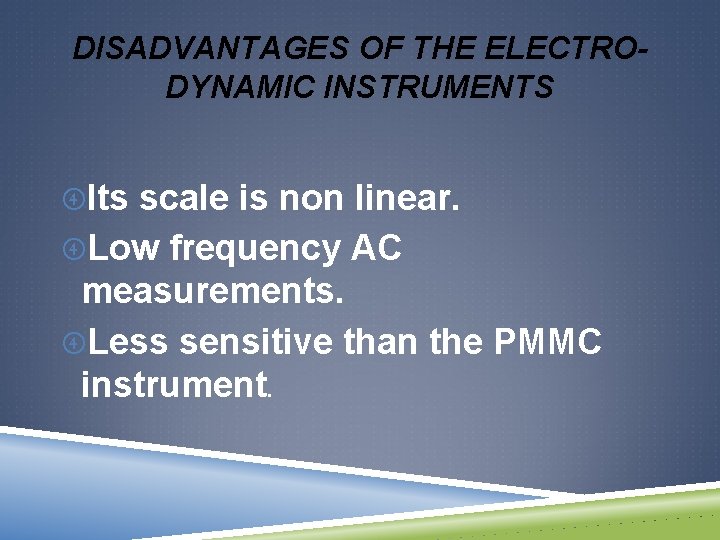 DISADVANTAGES OF THE ELECTRO-DYNAMIC INSTRUMENTS

Its scale is non linear.
Low frequency AC measurements.
Less sensitive than the PMMC instrument.